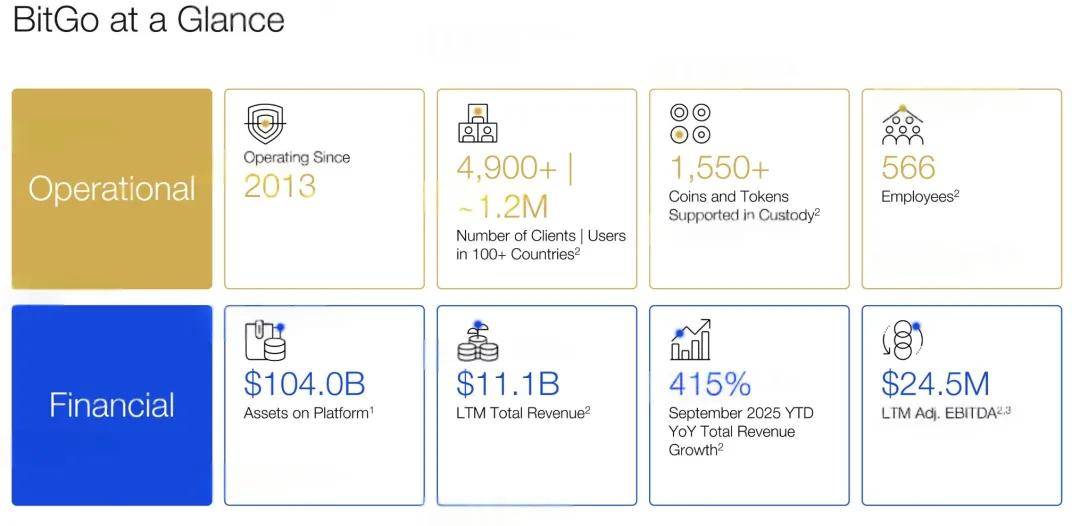 BitGo at a Glance

Operational

Operating Since
2013

4,900+ | ~1.2M
Number of Clients | Users in 100+ Countries$^2$

1,550+
Coins and Tokens Supported in Custody$^2$

566
Employees$^2$

Financial

\$104.0B
Assets on Platform$^1$

\$11.1B
LTM Total Revenue$^2$

415%
September 2025 YTD YoY Total Revenue Growth$^2$

\$24.5M
LTM Adj. EBITDA$^{2,3}$